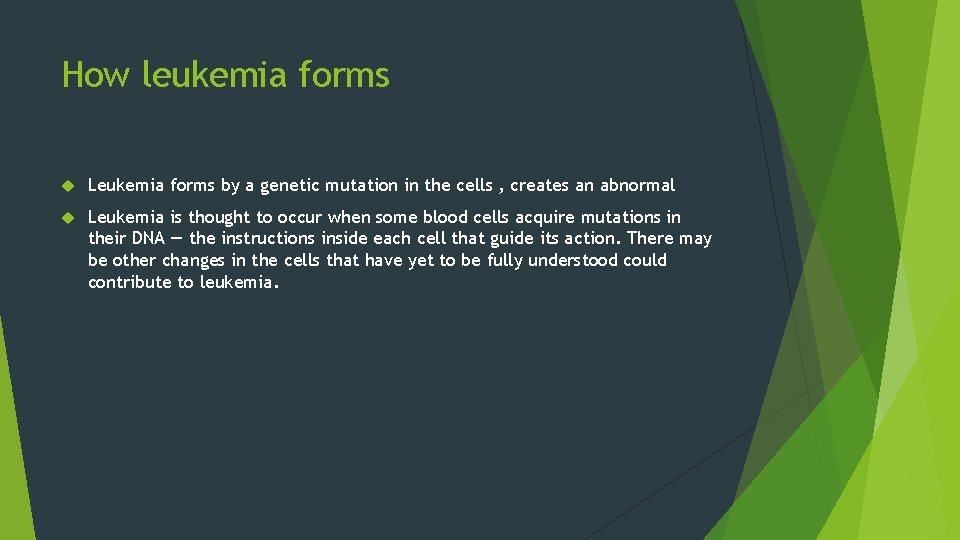 How leukemia forms

Leukemia forms by a genetic mutation in the cells , creates an abnormal

Leukemia is thought to occur when some blood cells acquire mutations in their DNA — the instructions inside each cell that guide its action. There may be other changes in the cells that have yet to be fully understood could contribute to leukemia.